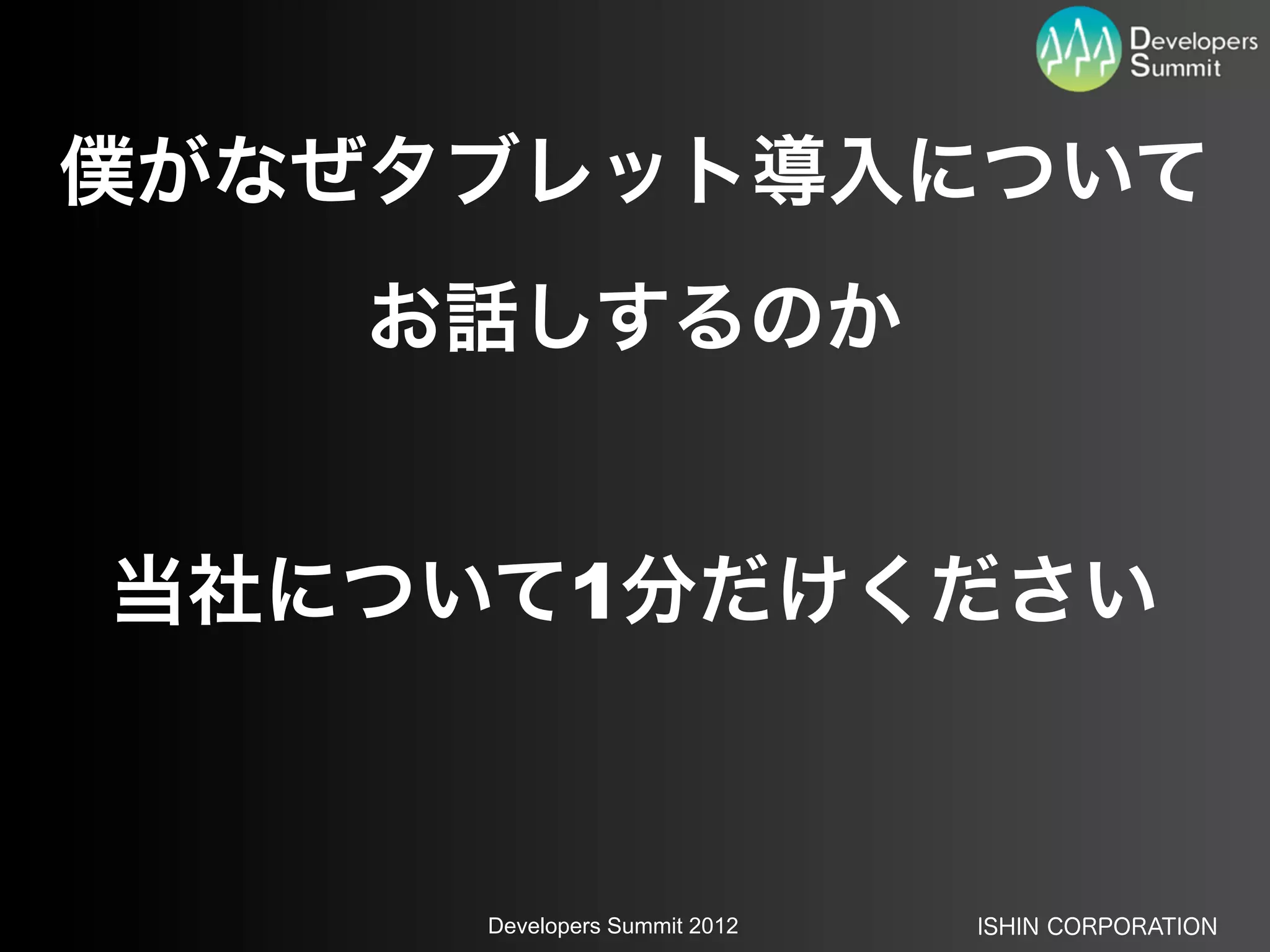 Developers Summit

僕がなぜタブレット導入について
お話しするのか

当社について1分だけください

Developers Summit 2012

ISHIN CORPORATION